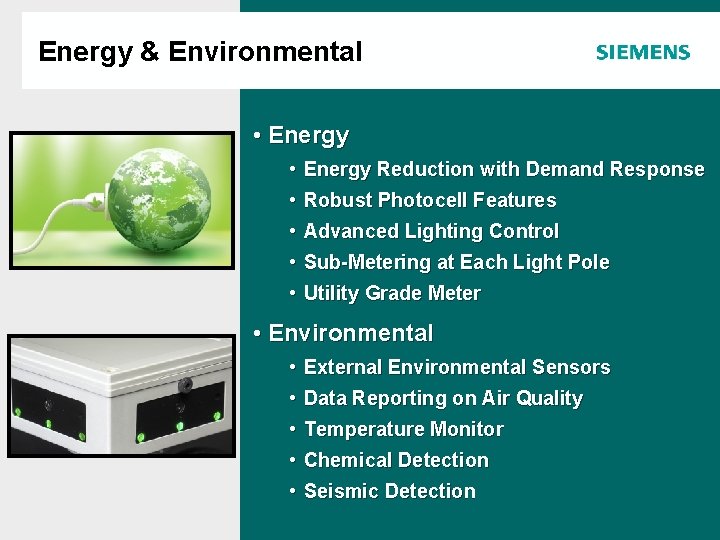 Energy & Environmental

SIEMENS

• Energy
  • Energy Reduction with Demand Response
  • Robust Photocell Features
  • Advanced Lighting Control
  • Sub-Metering at Each Light Pole
  • Utility Grade Meter

• Environmental
  • External Environmental Sensors
  • Data Reporting on Air Quality
  • Temperature Monitor
  • Chemical Detection
  • Seismic Detection